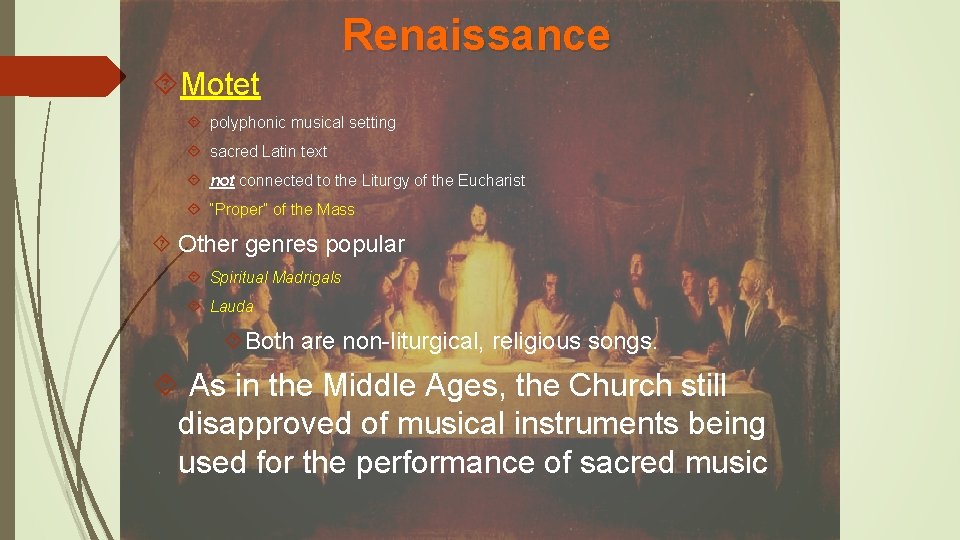 Renaissance

Motet

polyphonic musical setting

sacred Latin text

not connected to the Liturgy of the Eucharist

"Proper" of the Mass

Other genres popular

Spiritual Madrigals

Lauda

Both are non-liturgical, religious songs.

As in the Middle Ages, the Church still disapproved of musical instruments being used for the performance of sacred music